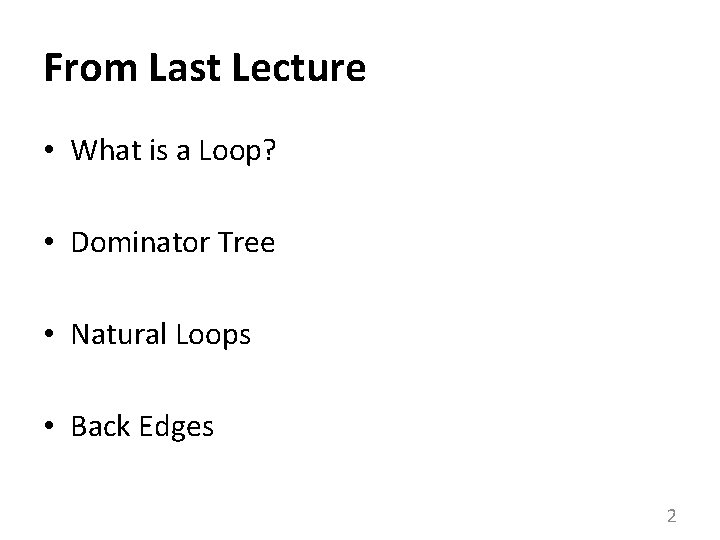 From Last Lecture

• What is a Loop?

• Dominator Tree

• Natural Loops

• Back Edges

2